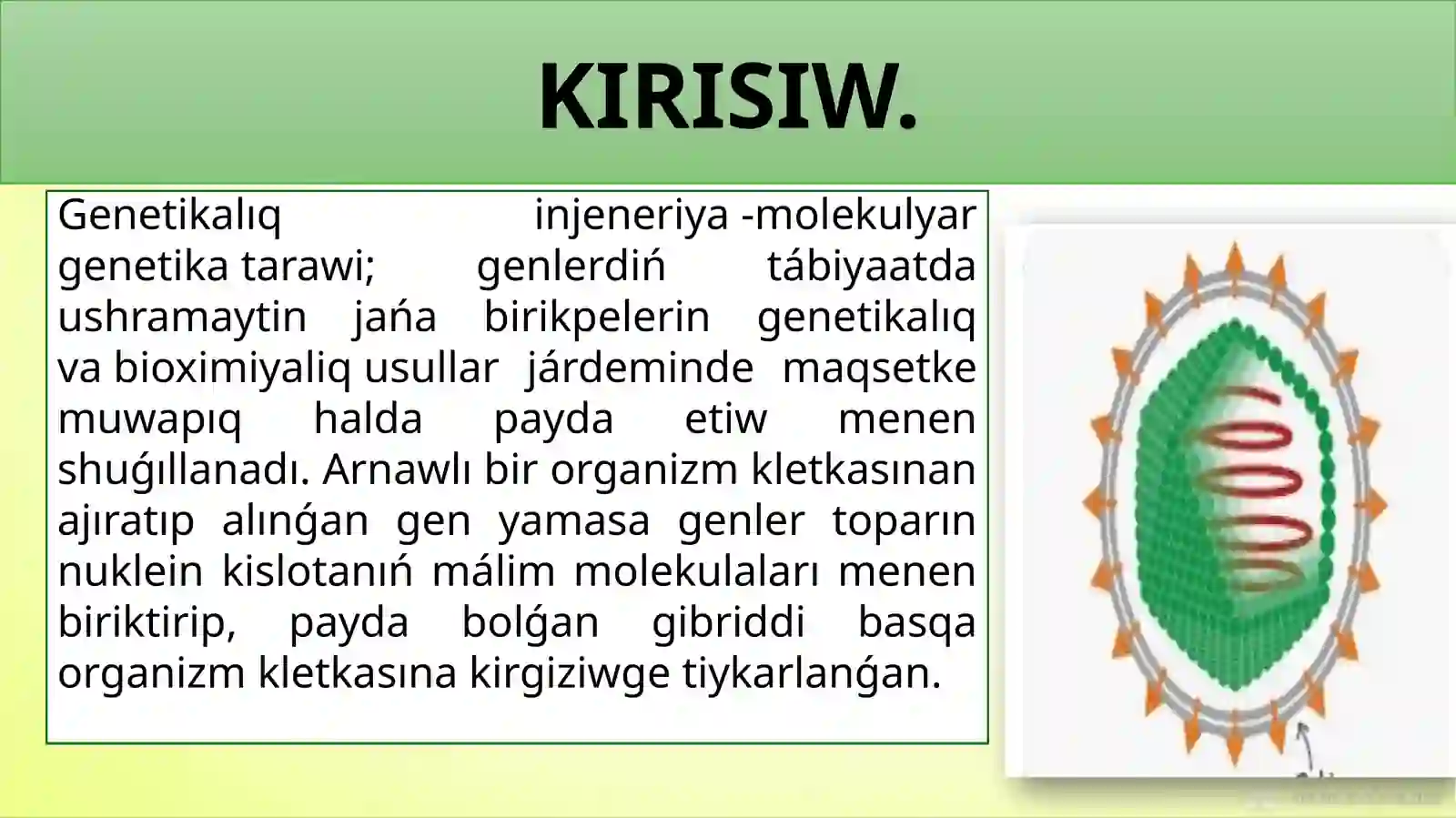 KIRISIW.

Genetikalıq injeneriya -molekulyar genetika tarawi; genlerdiń tábiyaatda ushramaytin jańa birikpelerin genetikalıq va bioximiyaliq usullar járdeminde maqsetke muwapıq halda payda etiw menen shuǵıllanadı. Arnawlı bir organizm kletkasınan ajıratıp alınǵan gen yamasa genler toparın nuklein kislotanıń málim molekulaları menen biriktirip, payda bolǵan gibriddi basqa organizm kletkasına kirgiziwge tiykarlanǵan.